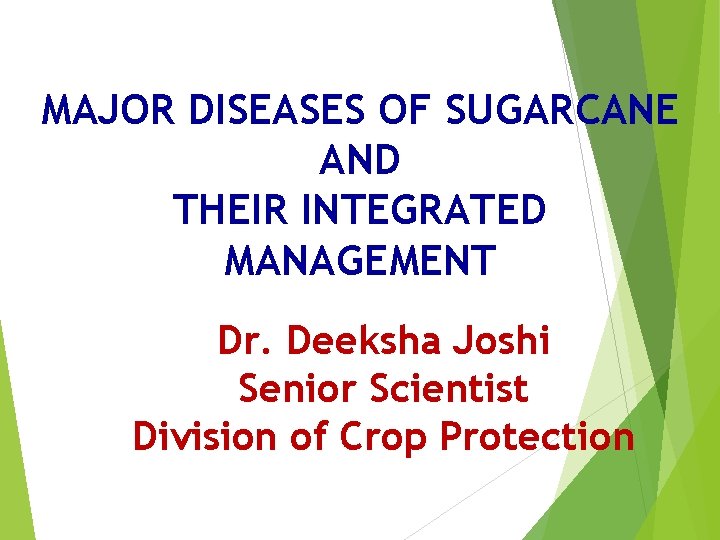 MAJOR DISEASES OF SUGARCANE
AND
THEIR INTEGRATED MANAGEMENT

Dr. Deeksha Joshi
Senior Scientist
Division of Crop Protection